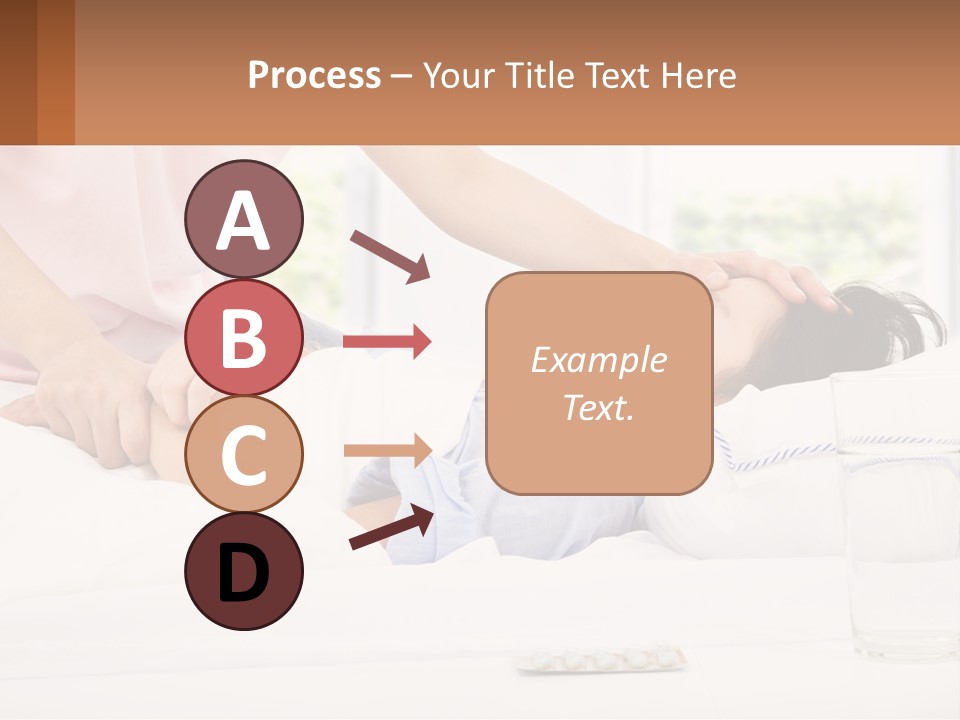 Process – Your Title Text Here

A

B

C

D

Example Text.